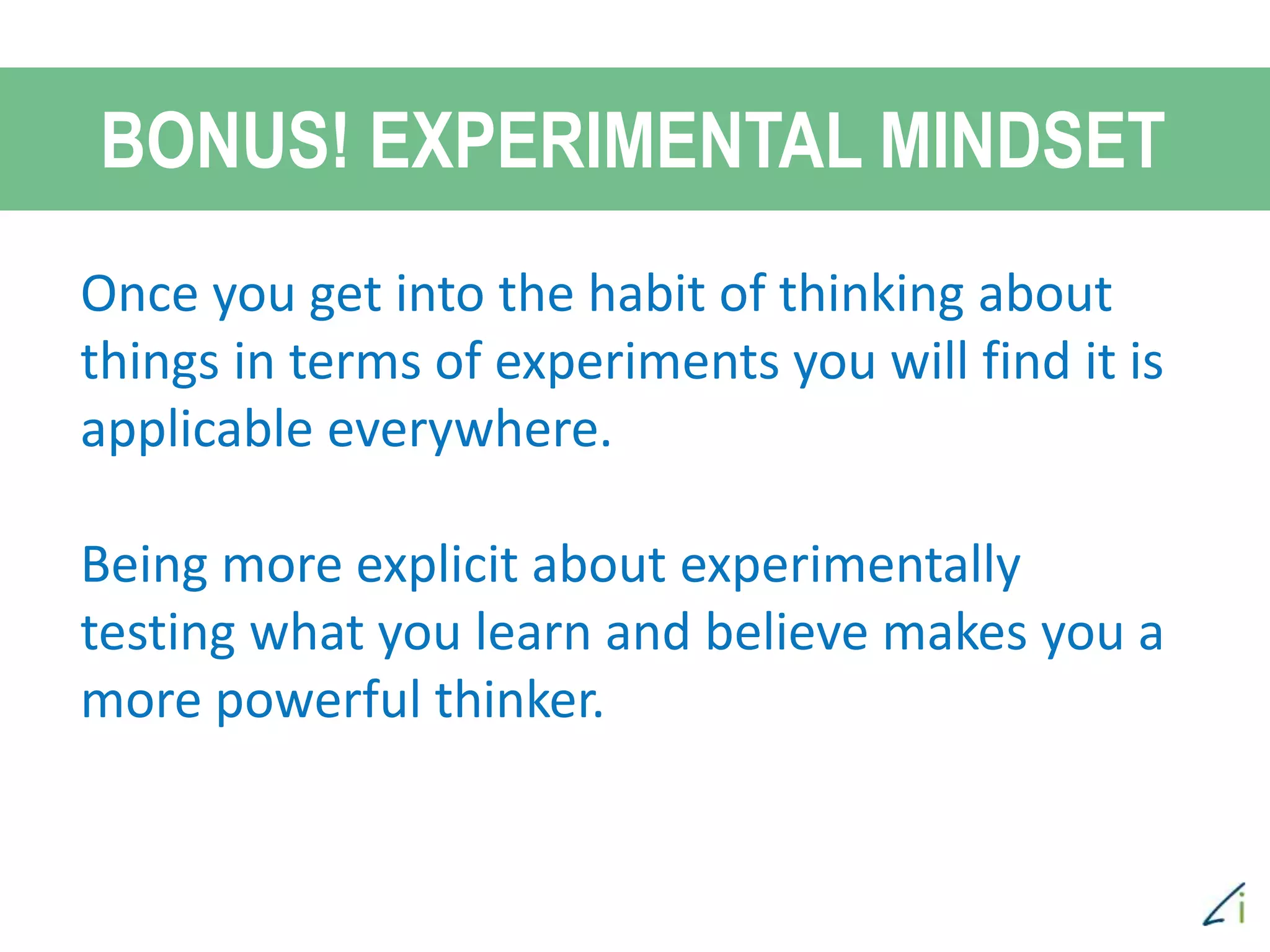 BONUS! EXPERIMENTAL MINDSET

Once you get into the habit of thinking about things in terms of experiments you will find it is applicable everywhere.

Being more explicit about experimentally testing what you learn and believe makes you a more powerful thinker.

Li